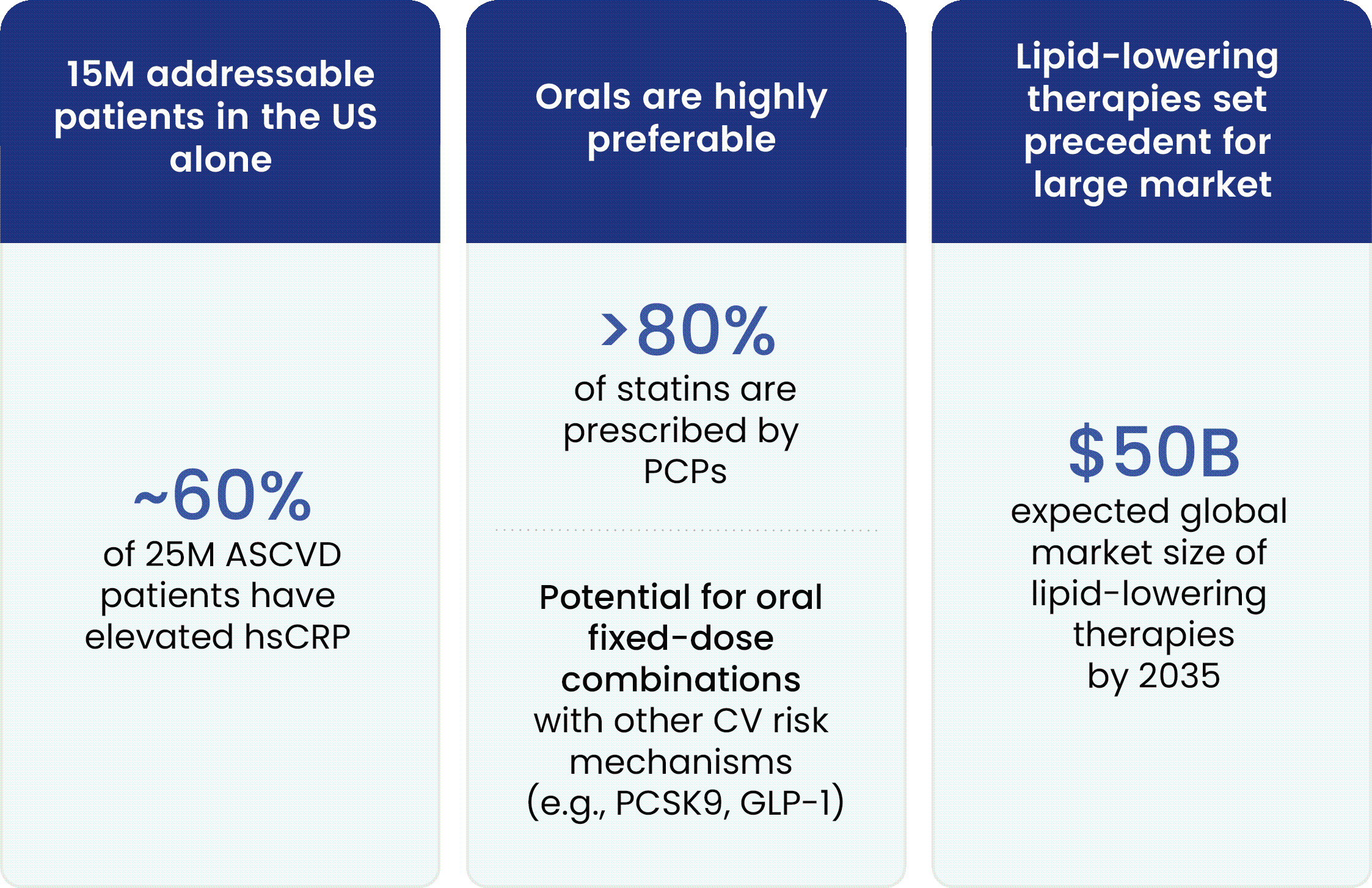 15M addressable patients in the US alone

~60%
of 25M ASCVD patients have elevated hsCRP

Orals are highly preferable

>80%
of statins are prescribed by PCPs

Potential for oral fixed-dose combinations with other CV risk mechanisms (e.g., PCSK9, GLP-1)

Lipid-lowering therapies set precedent for large market

$50B
expected global market size of lipid-lowering therapies by 2035